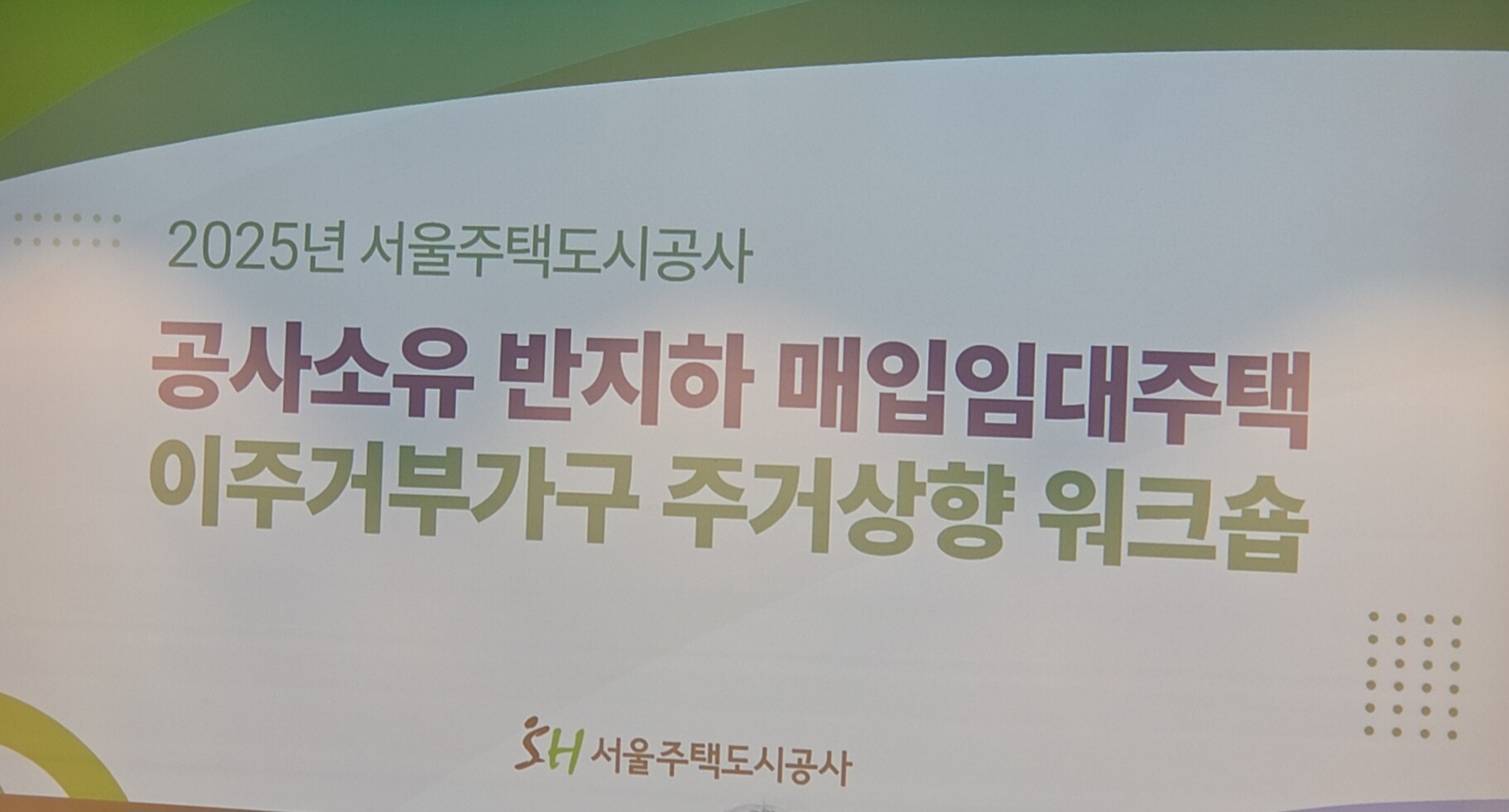 2025년 서울주택도시공사

공사소유 반지하 매입임대주택
이주거부가구 주거상향 워크숍

SH 서울주택도시공사